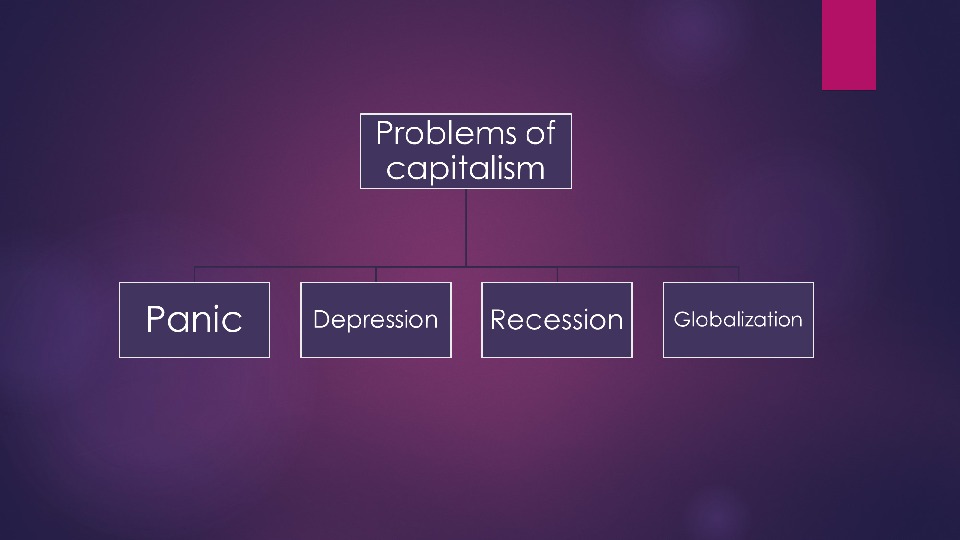 Problems of capitalism

Panic

Depression

Recession

Globalization